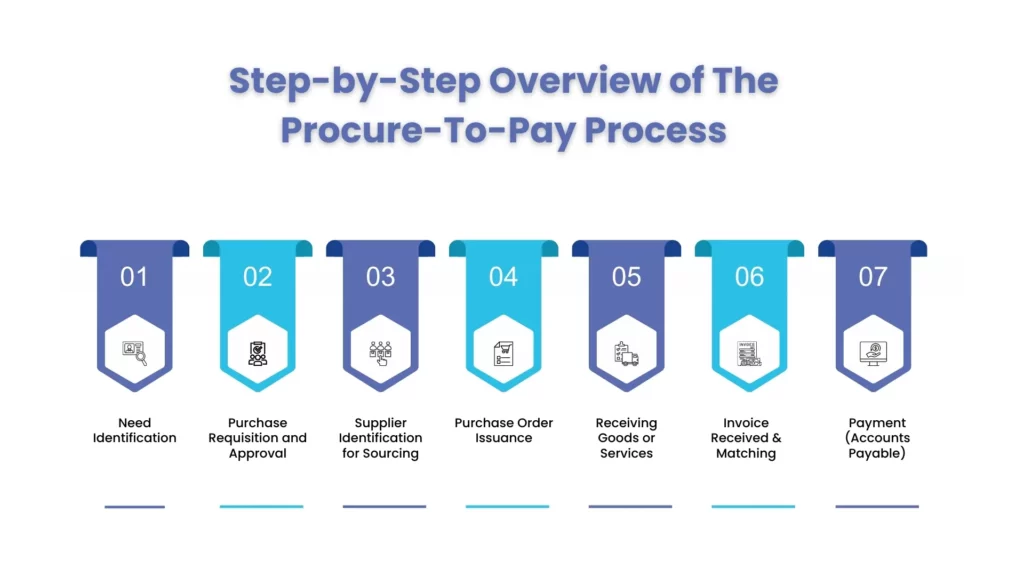 Step-by-Step Overview of The Procure-To-Pay Process

01

Need Identification

02

Purchase Requisition and Approval

03

Supplier Identification for Sourcing

04

Purchase Order Issuance

05

Receiving Goods or Services

06

INVOICE

Invoice Received & Matching

07

Payment (Accounts Payable)